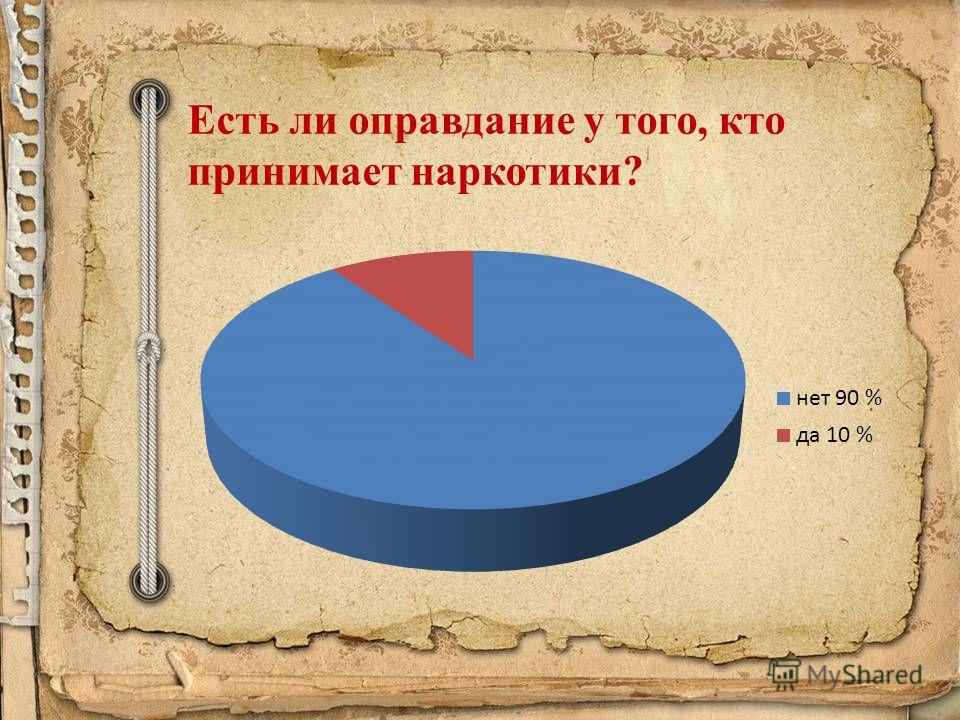 Есть ли оправдание у того, кто принимает наркотики?

нет 90 %
да 10 %

MyShared